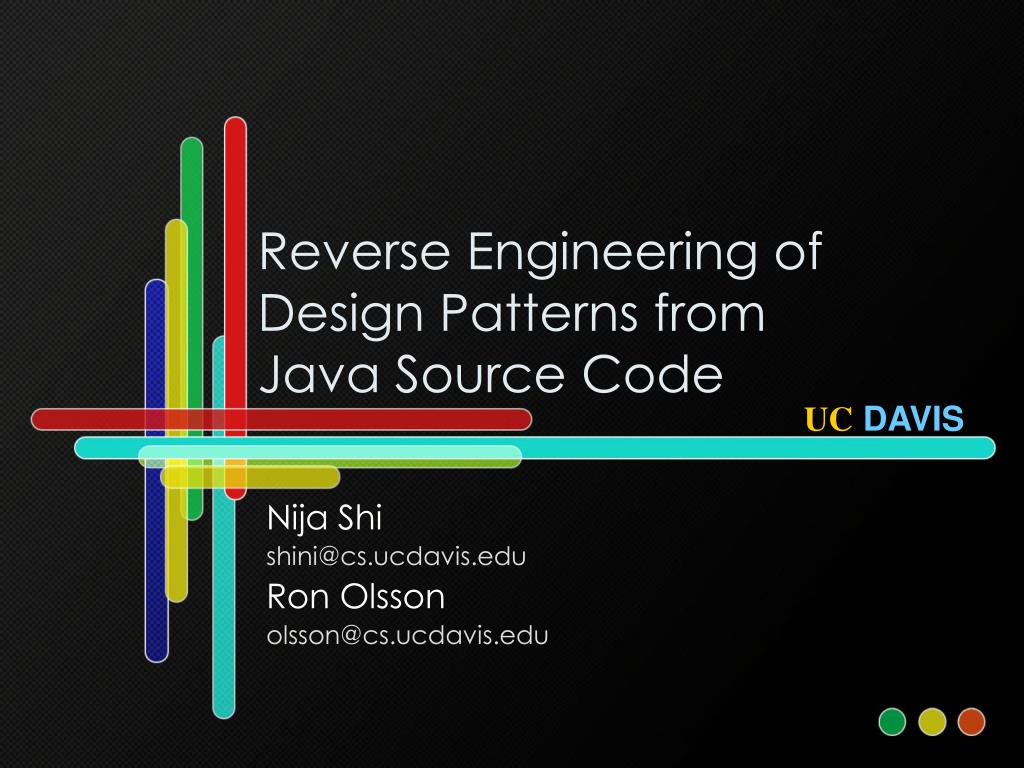 Reverse Engineering of Design Patterns from Java Source Code

UC DAVIS

Nija Shi
shini@cs.ucdavis.edu
Ron Olsson
olsson@cs.ucdavis.edu